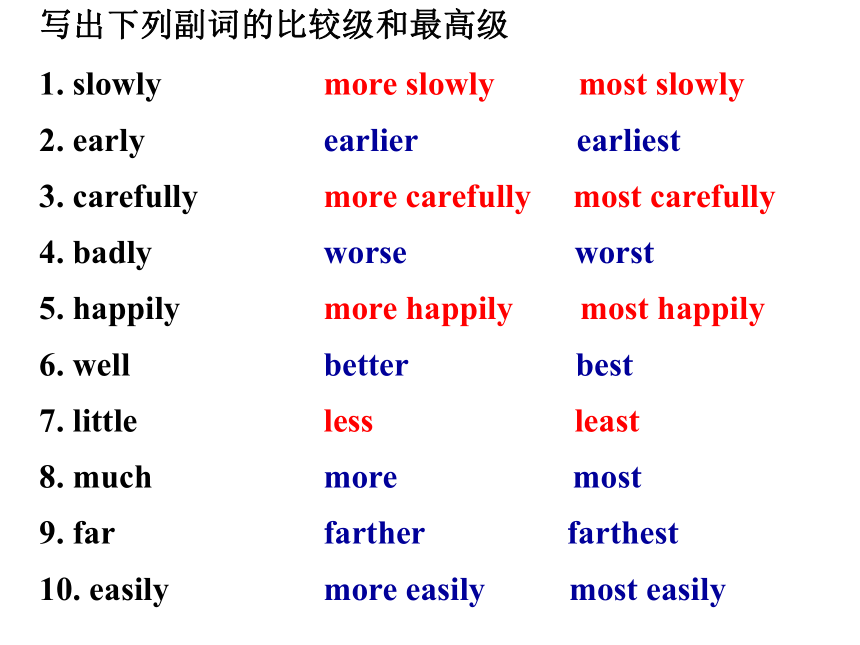 写出下列副词的比较级和最高级

1. slowly more slowly most slowly
2. early earlier earliest
3. carefully more carefully most carefully
4. badly worse worst
5. happily more happily most happily
6. well better best
7. little less least
8. much more most
9. far farther farthest
10. easily more easily most easily